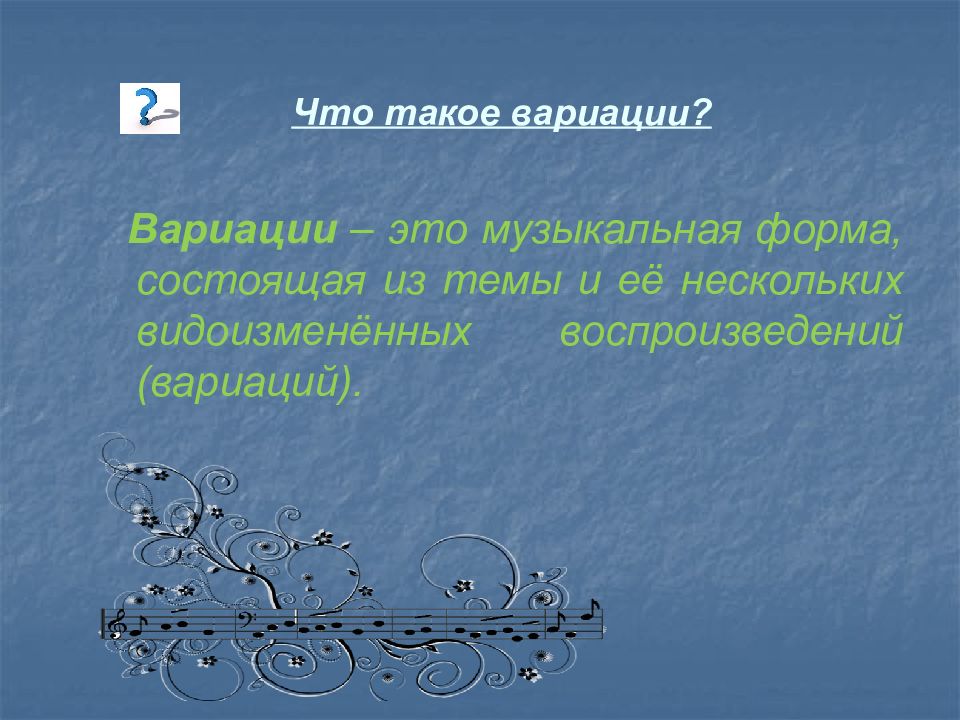 Что такое вариации?

Вариации – это музыкальная форма, состоящая из темы и её нескольких видоизменённых воспроизведений (вариаций).